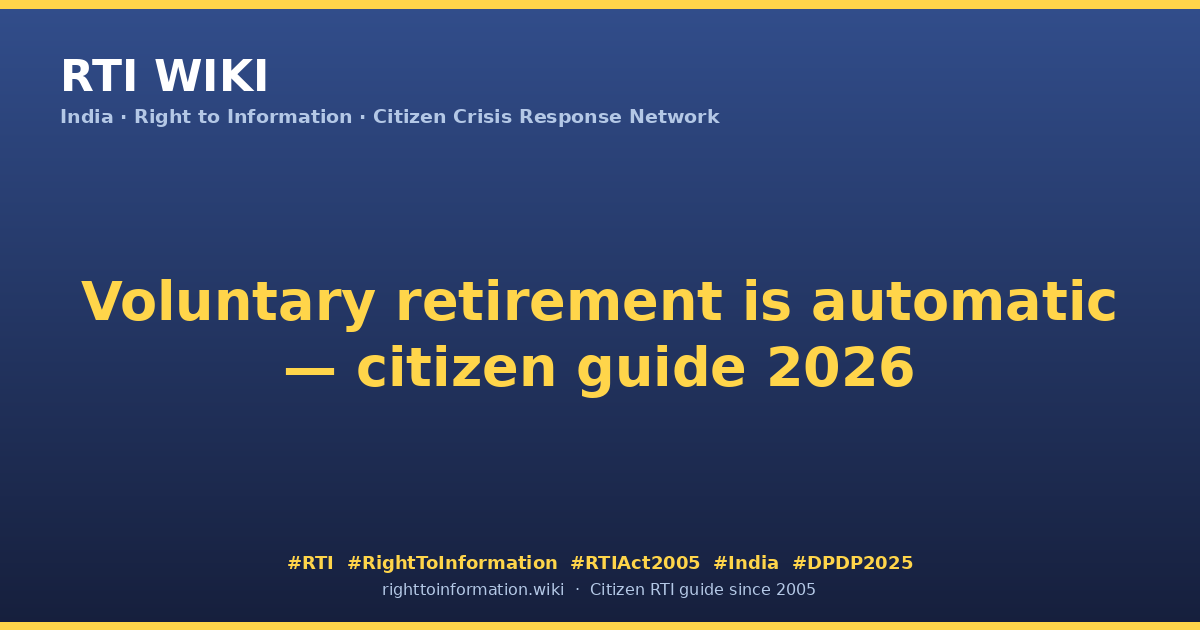 RTI WIKI

India · Right to Information · Citizen Crisis Response Network

Voluntary retirement is automatic — citizen guide 2026

#RTI #RightToInformation #RTIAct2005 #India #DPDP2025

righttoinformation.wiki · Citizen RTI guide since 2005